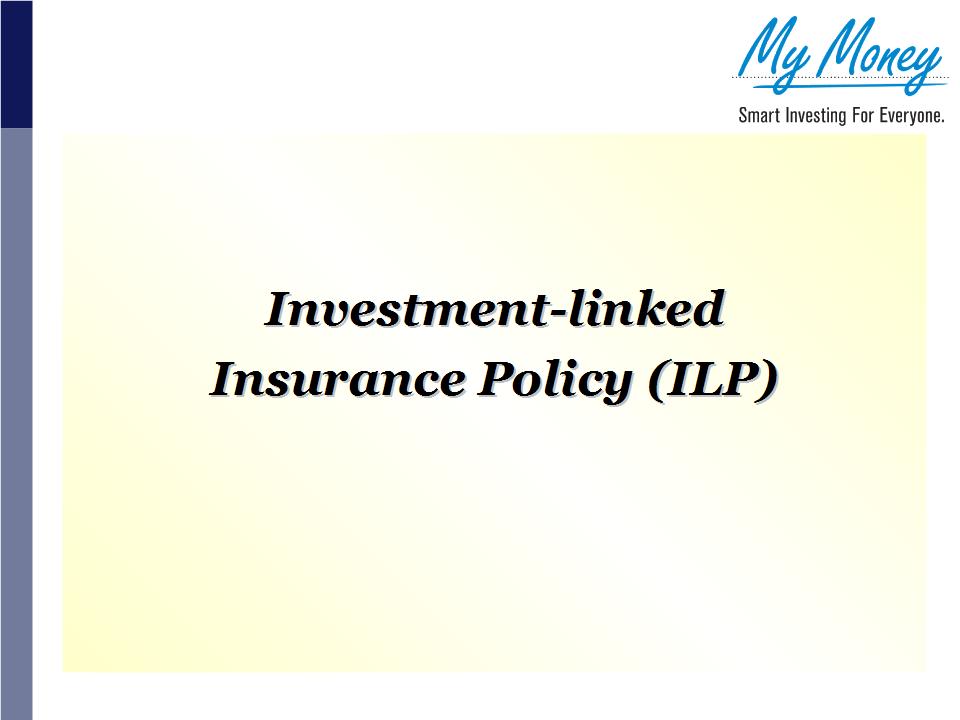 My Money
Smart Investing For Everyone.

Investment-linked Insurance Policy (ILP)